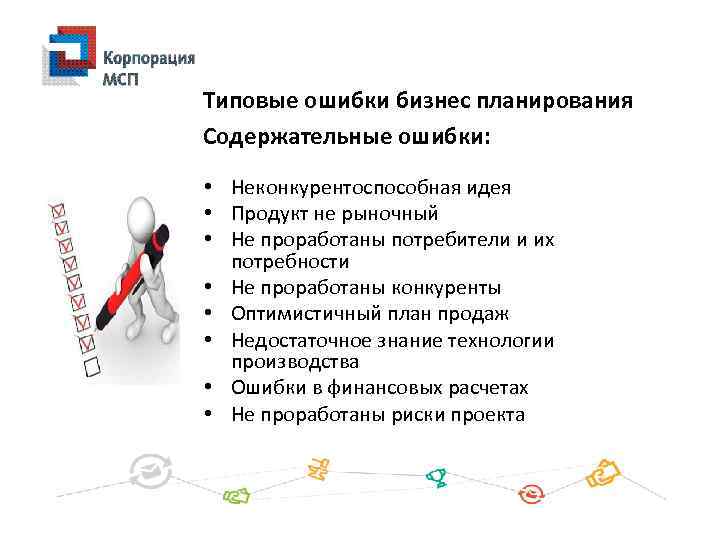 Корпорация МСП

Типовые ошибки бизнес планирования

Содержательные ошибки:

• Неконкурентоспособная идея
• Продукт не рыночный
• Не проработаны потребители и их потребности
• Не проработаны конкуренты
• Оптимистичный план продаж
• Недостаточное знание технологии производства
• Ошибки в финансовых расчетах
• Не проработаны риски проекта